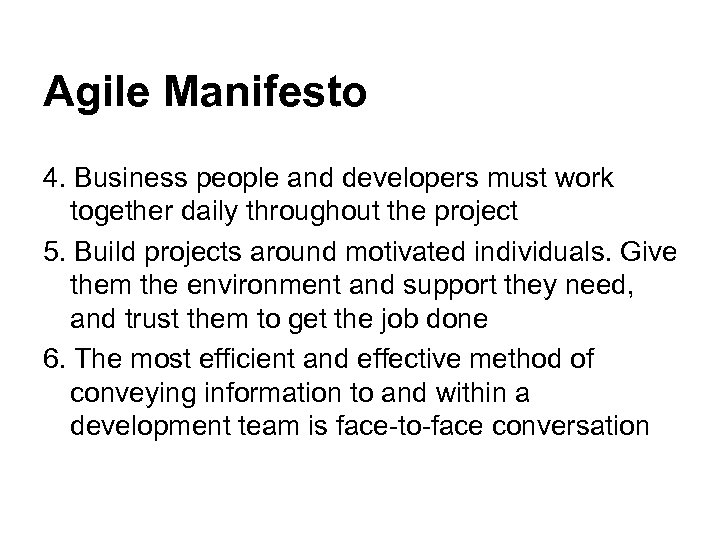 Agile Manifesto

4. Business people and developers must work together daily throughout the project

5. Build projects around motivated individuals. Give them the environment and support they need, and trust them to get the job done

6. The most efficient and effective method of conveying information to and within a development team is face-to-face conversation